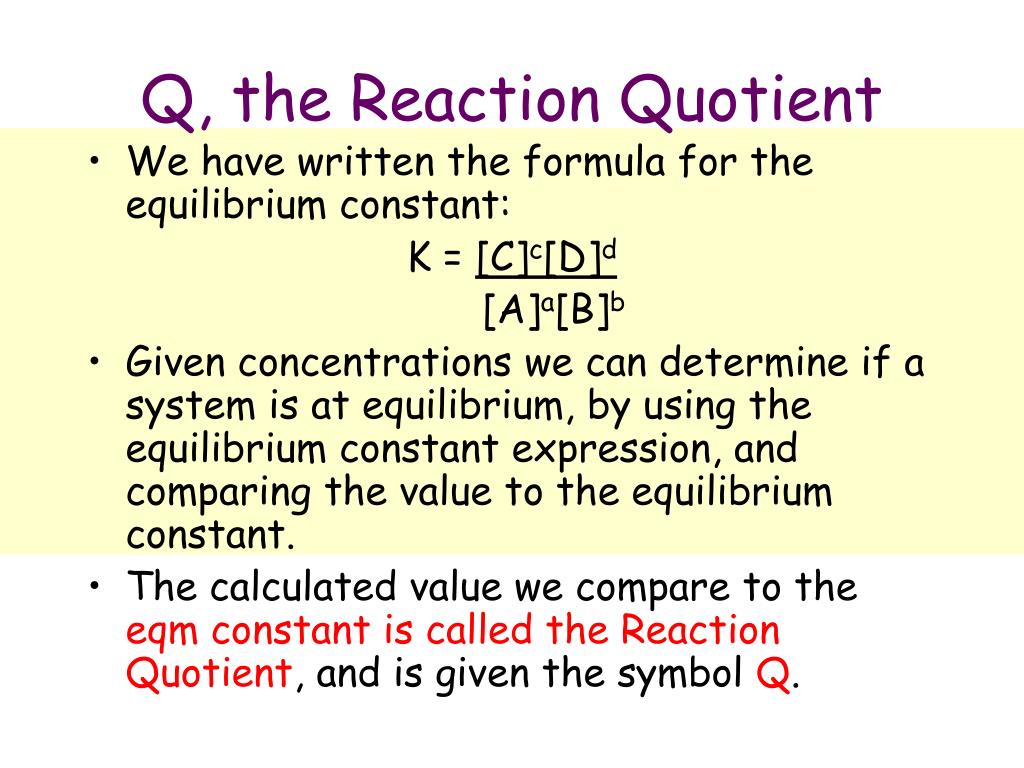 Q, the Reaction Quotient

• We have written the formula for the equilibrium constant:

$K = \frac{[C]^c[D]^d}{[A]^a[B]^b}$

• Given concentrations we can determine if a system is at equilibrium, by using the equilibrium constant expression, and comparing the value to the equilibrium constant.

• The calculated value we compare to the eqm constant is called the Reaction Quotient, and is given the symbol Q.